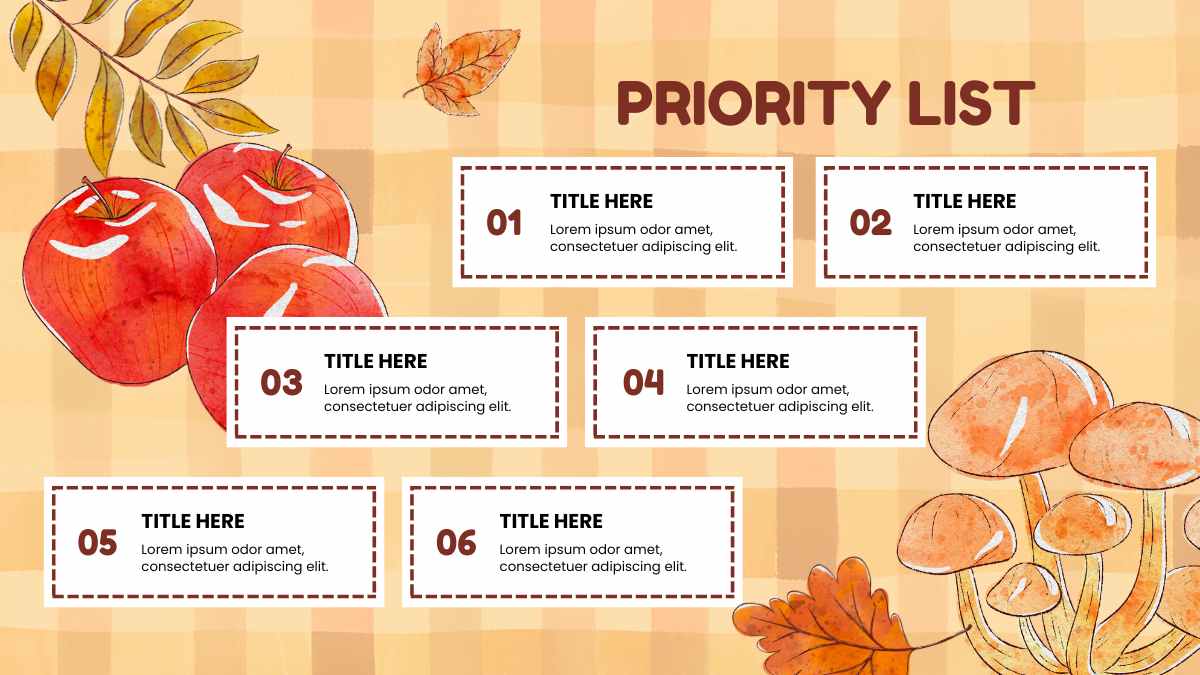 PRIORITY LIST

01
TITLE HERE
Lorem ipsum odor amet, consectetuer adipiscing elit.

02
TITLE HERE
Lorem ipsum odor amet, consectetuer adipiscing elit.

03
TITLE HERE
Lorem ipsum odor amet, consectetuer adipiscing elit.

04
TITLE HERE
Lorem ipsum odor amet, consectetuer adipiscing elit.

05
TITLE HERE
Lorem ipsum odor amet, consectetuer adipiscing elit.

06
TITLE HERE
Lorem ipsum odor amet, consectetuer adipiscing elit.